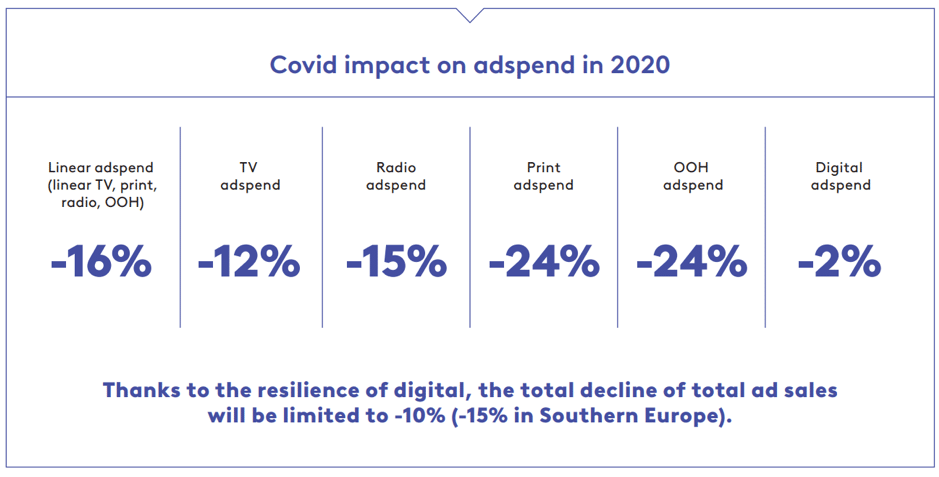 Covid impact on adspend in 2020

| Linear adspend (linear TV, print, radio, OOH) | TV adspend | Radio adspend | Print adspend | OOH adspend | Digital adspend |
|---|---|---|---|---|---|
| -16% | -12% | -15% | -24% | -24% | -2% |

Thanks to the resilience of digital, the total decline of total ad sales will be limited to -10% (-15% in Southern Europe).